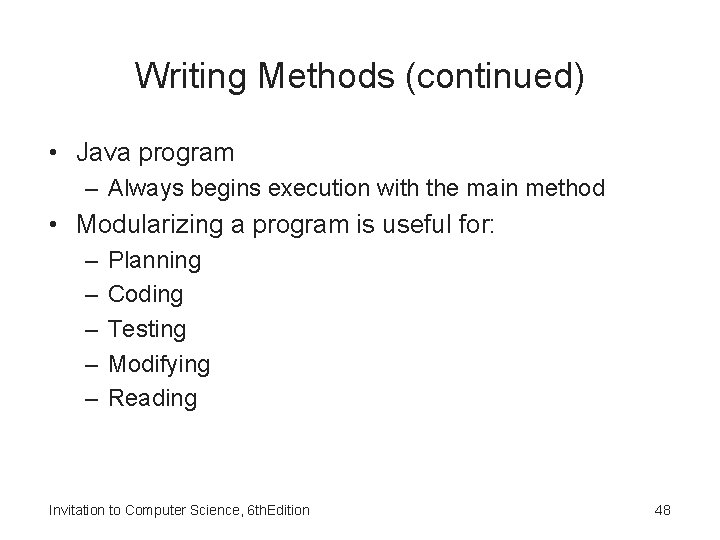 Writing Methods (continued)

• Java program
– Always begins execution with the main method
• Modularizing a program is useful for:
– Planning
– Coding
– Testing
– Modifying
– Reading

Invitation to Computer Science, 6thEdition

48